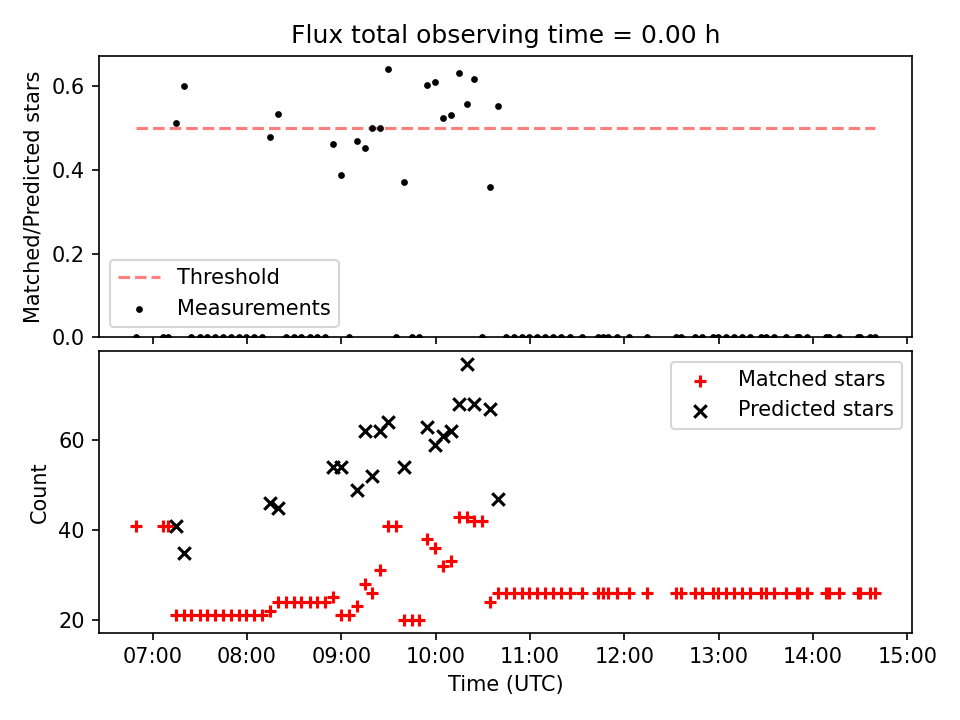 Flux total observing time = 0.00 h

Matched/Predicted stars

0.6
0.4
0.2
0.0

Threshold
Measurements

Count

60
40
20

Matched stars
Predicted stars

07:00 08:00 09:00 10:00 11:00 12:00 13:00 14:00 15:00

Time (UTC)